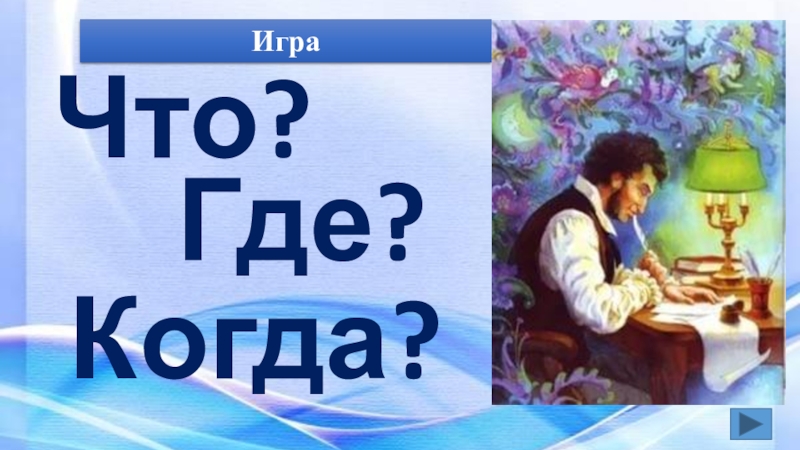 Игра

Что?
Где?
Когда?